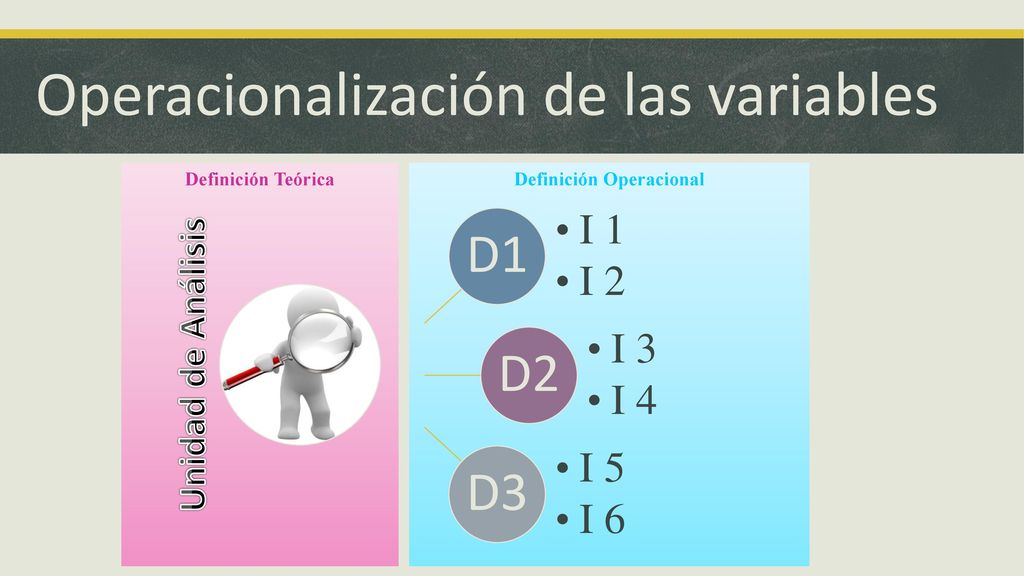 Operacionalización de las variables

Definición Teórica

Unidad de Análisis

Definición Operacional

D1
• I 1
• I 2

D2
• I 3
• I 4

D3
• I 5
• I 6